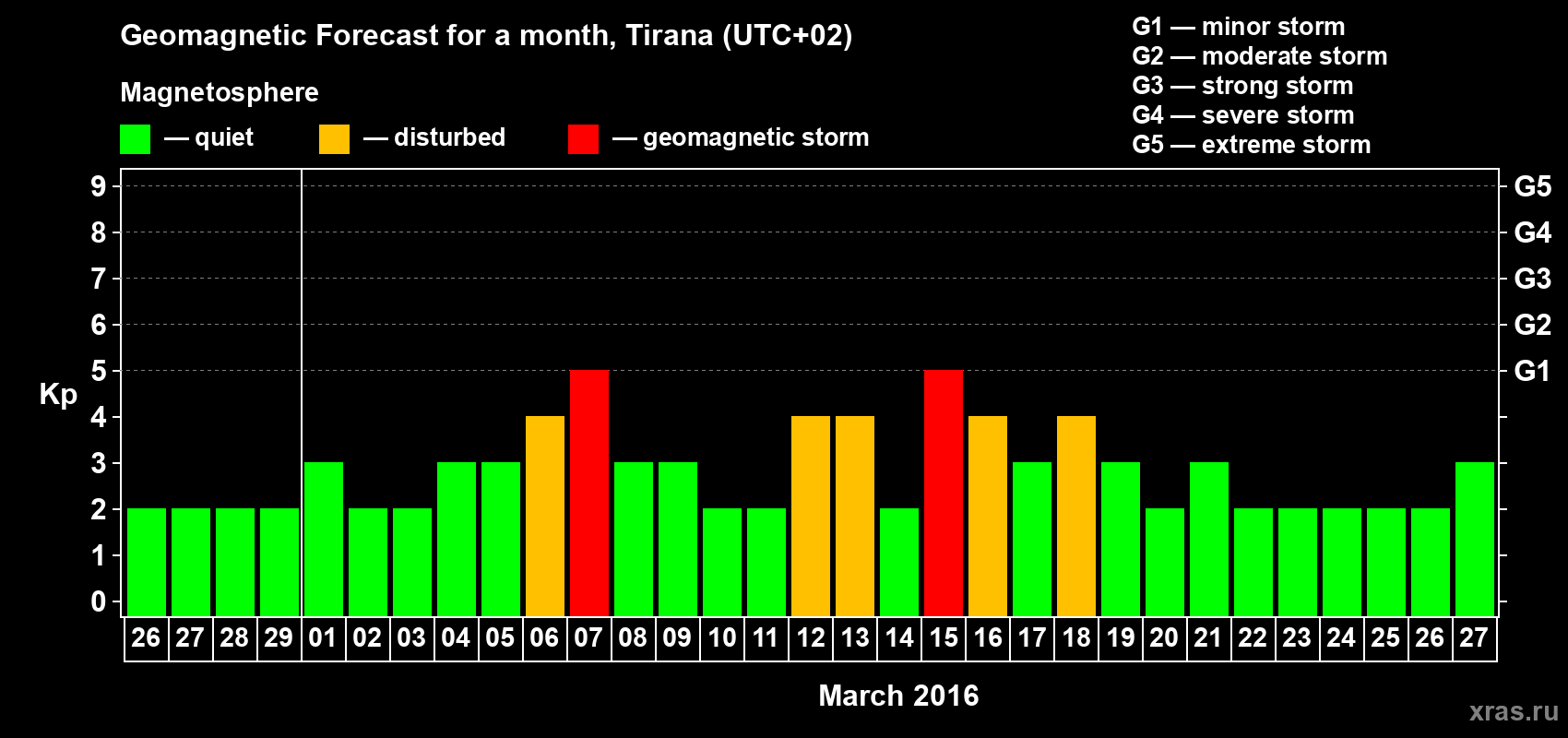 Geomagnetic Forecast for a month, Tirana (UTC+02)

Magnetosphere

— quiet — disturbed — geomagnetic storm

G1 — minor storm
G2 — moderate storm
G3 — strong storm
G4 — severe storm
G5 — extreme storm

Kp

9
8
7
6
5
4
3
2
1
0

G5
G4
G3
G2
G1

26 27 28 29 01 02 03 04 05 06 07 08 09 10 11 12 13 14 15 16 17 18 19 20 21 22 23 24 25 26 27

March 2016

xras.ru